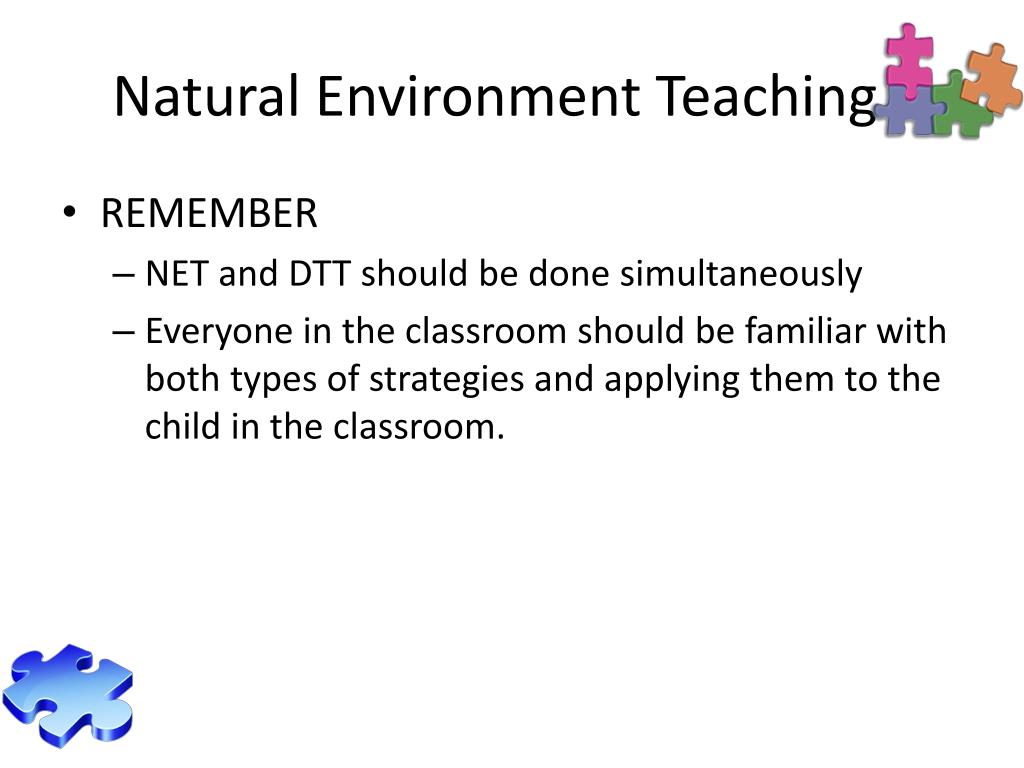 Natural Environment Teaching

• REMEMBER
– NET and DTT should be done simultaneously
– Everyone in the classroom should be familiar with both types of strategies and applying them to the child in the classroom.